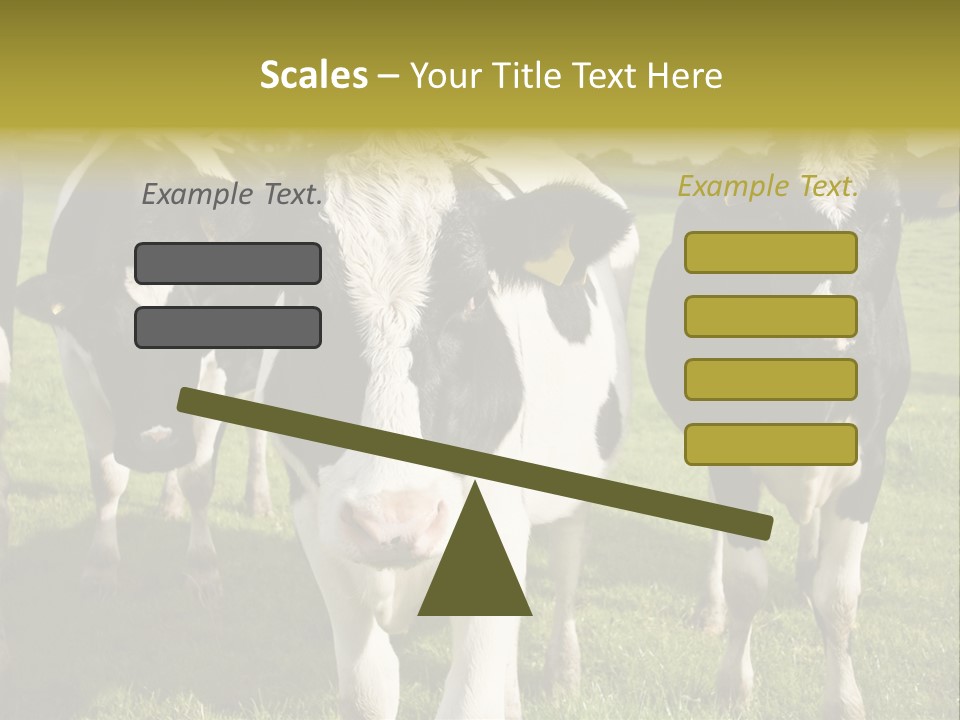 Scales – Your Title Text Here

Example Text.

Example Text.